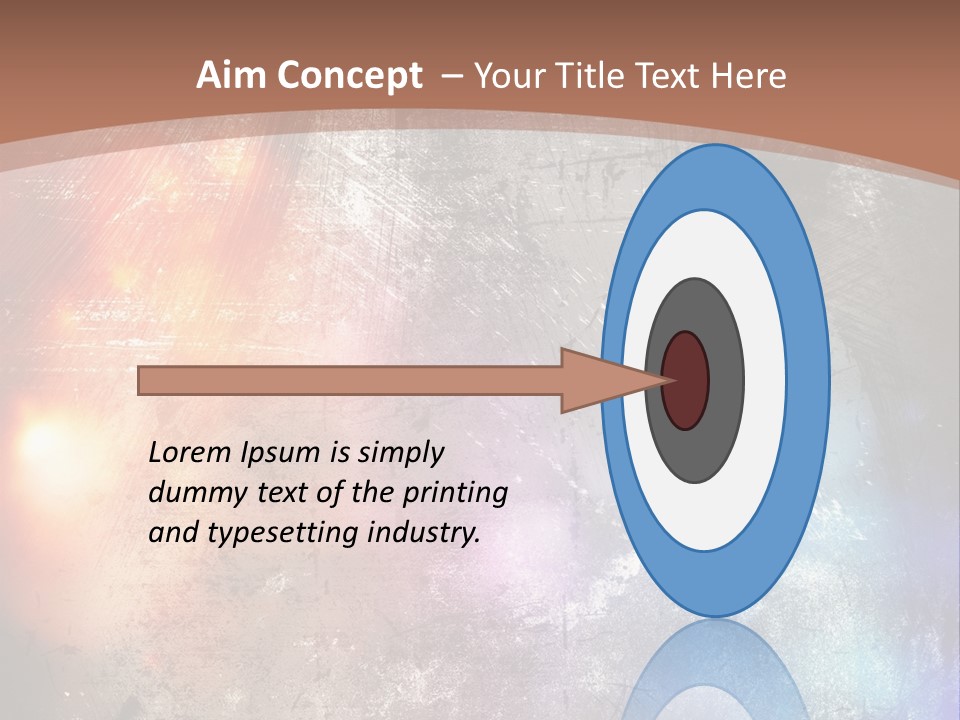 Aim Concept – Your Title Text Here

Lorem Ipsum is simply dummy text of the printing and typesetting industry.